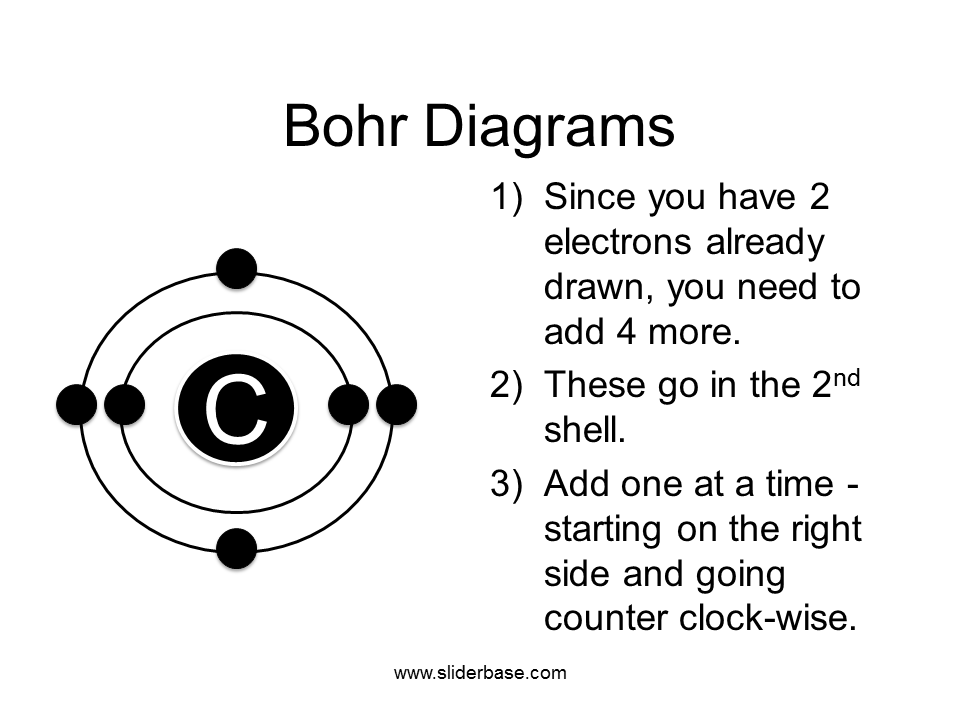 Bohr Diagrams

C

1) Since you have 2 electrons already drawn, you need to add 4 more.

2) These go in the 2$^{nd}$ shell.

3) Add one at a time - starting on the right side and going counter clock-wise.

www.sliderbase.com